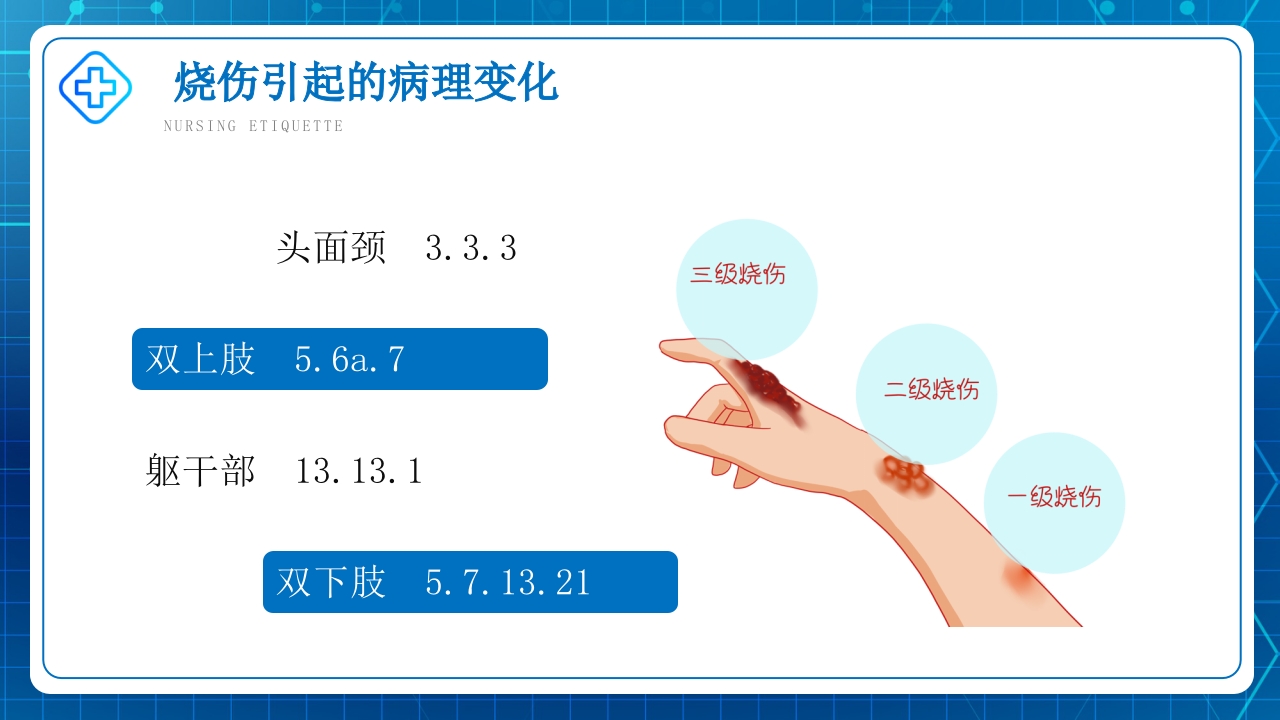 烧伤引起的病理变化

NURSING ETIQUETTE

头面颈 3.3.3

双上肢 5.6a.7

躯干部 13.13.1

双下肢 5.7.13.21

三级烧伤

二级烧伤

一级烧伤